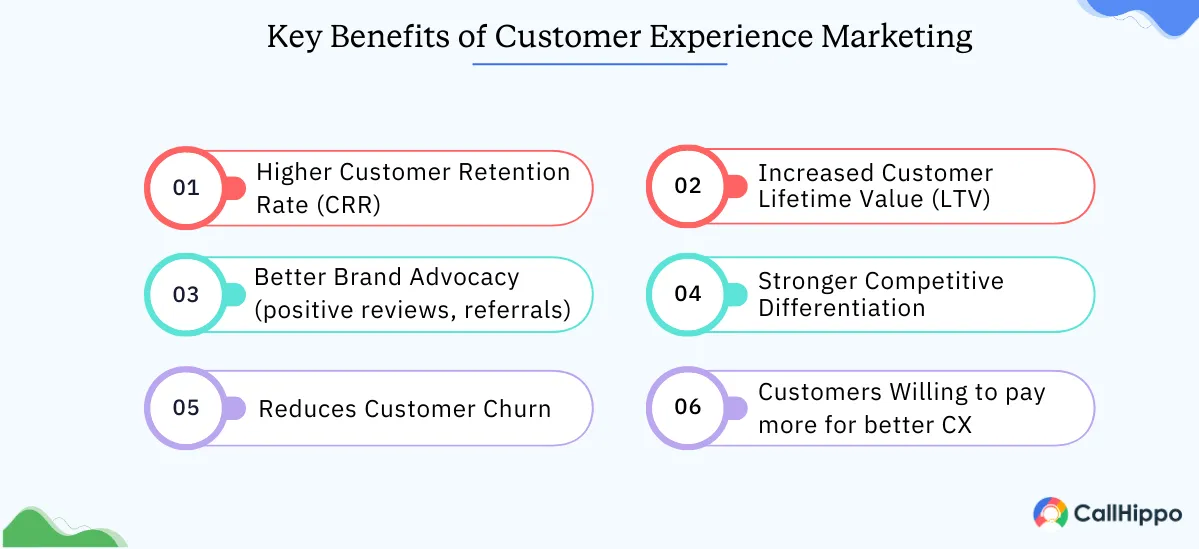 Key Benefits of Customer Experience Marketing

01 Higher Customer Retention Rate (CRR)

02 Increased Customer Lifetime Value (LTV)

03 Better Brand Advocacy (positive reviews, referrals)

04 Stronger Competitive Differentiation

05 Reduces Customer Churn

06 Customers Willing to pay more for better CX

CallHippo